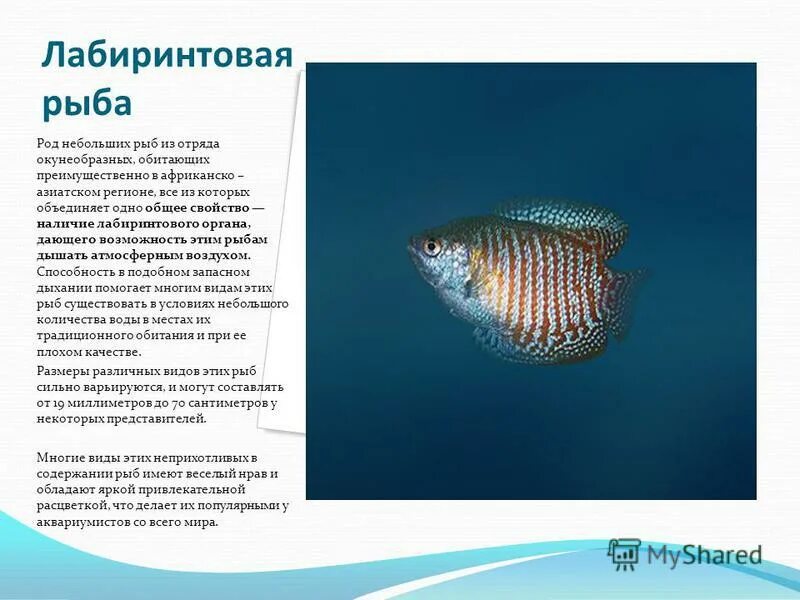 Лабиринтовая рыба

Род небольших рыб из отряда окунеобразных, обитающих преимущественно в африканско – азиатском регионе, все из которых объединяет одно общее свойство — наличие лабиринтового органа, дающего возможность этим рыбам дышать атмосферным воздухом. Способность в подобном запасном дыхании помогает многим видам этих рыб существовать в условиях небольшого количества воды в местах их традиционного обитания и при ее плохом качестве.

Размеры различных видов этих рыб сильно варьируются, и могут составлять от 19 миллиметров до 70 сантиметров у некоторых представителей.

Многие виды этих неприхотливых в содержании рыб имеют веселый нрав и обладают яркой привлекательной расцветкой, что делает их популярными у аквариумистов со всего мира.

MyShared